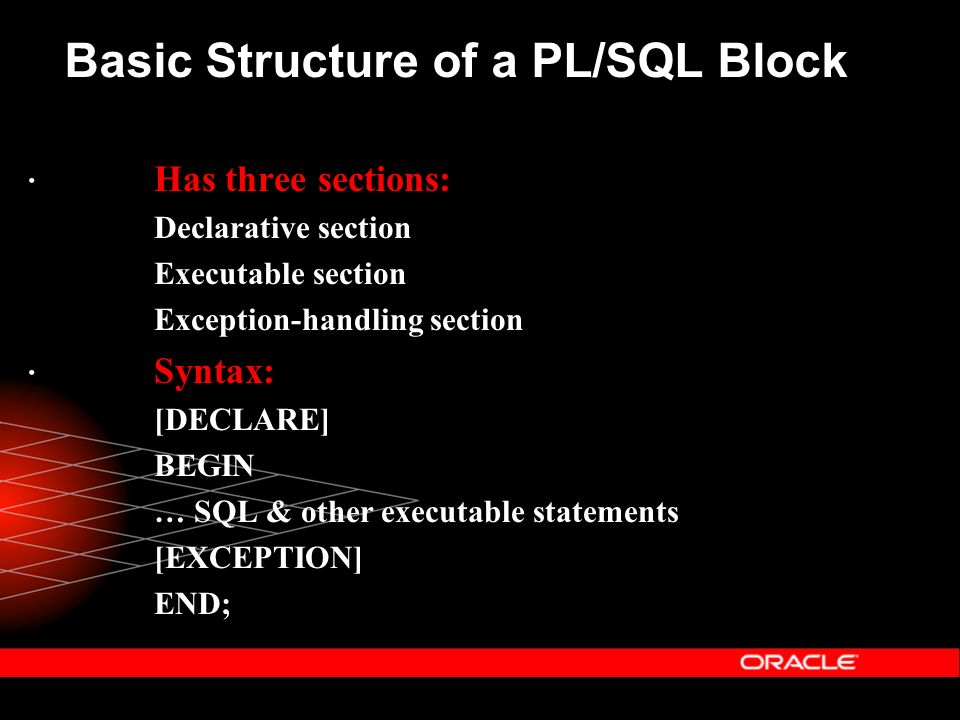 Basic Structure of a PL/SQL Block

· Has three sections:
Declarative section
Executable section
Exception-handling section

· Syntax:
[DECLARE]
BEGIN
… SQL & other executable statements
[EXCEPTION]
END;

ORACLE